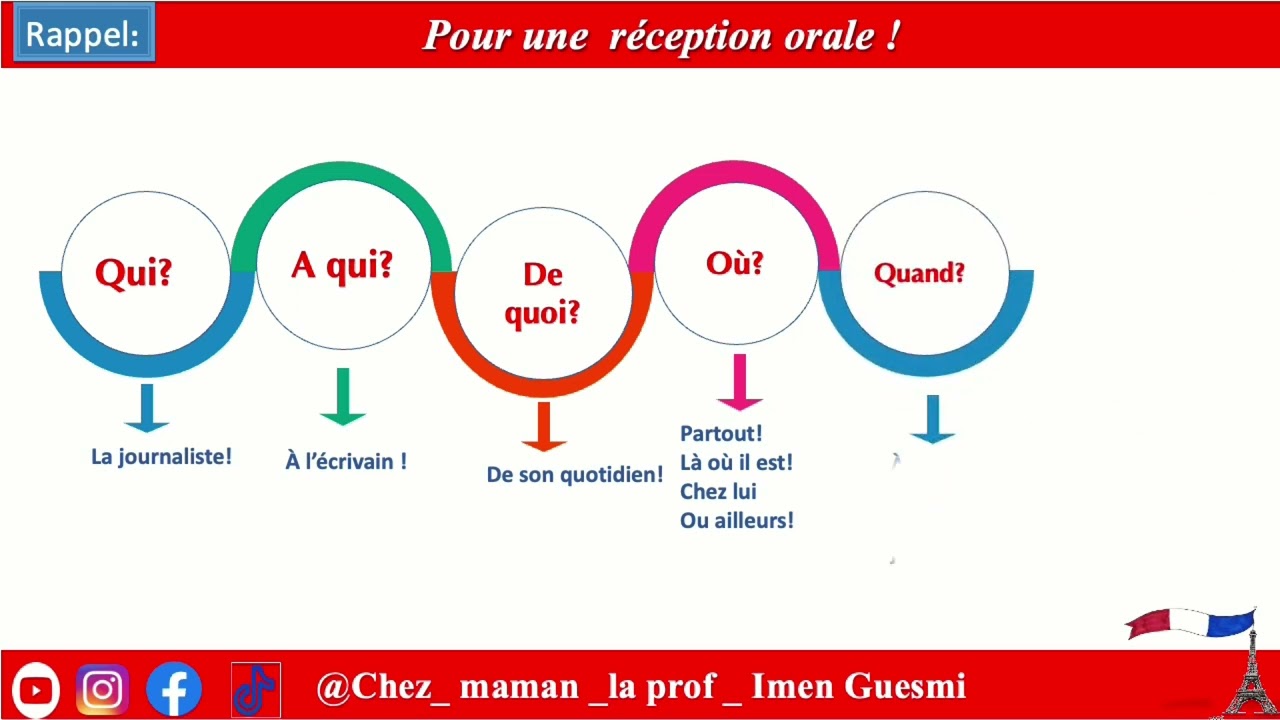 Rappel:

Pour une réception orale !

Qui?

A qui?

De quoi?

Où?

Quand?

La journaliste!

À l'écrivain !

De son quotidien!

Partout!
Là où il est!
Chez lui
Ou ailleurs!

@Chez_ maman _la prof _ Imen Guesmi